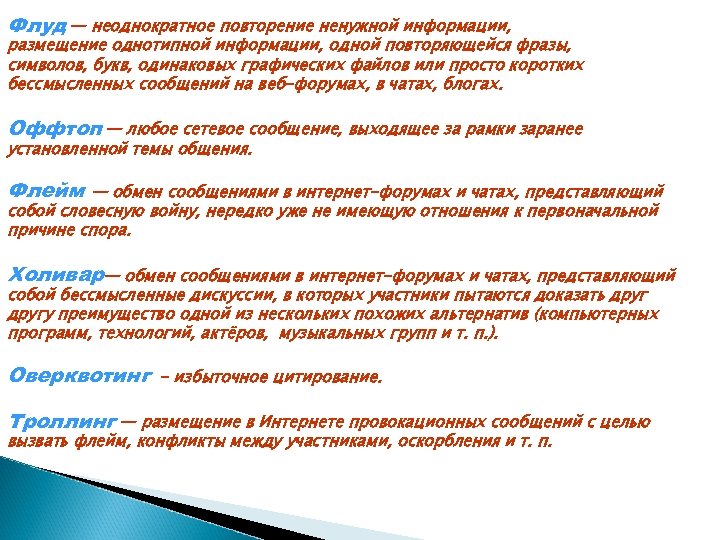 Флуд — неоднократное повторение ненужной информации, размещение однотипной информации, одной повторяющейся фразы, символов, букв, одинаковых графических файлов или просто коротких бессмысленных сообщений на веб-форумах, в чатах, блогах.

Оффтоп — любое сетевое сообщение, выходящее за рамки заранее установленной темы общения.

Флейм — обмен сообщениями в интернет-форумах и чатах, представляющий собой словесную войну, нередко уже не имеющую отношения к первоначальной причине спора.

Холивар— обмен сообщениями в интернет-форумах и чатах, представляющий собой бессмысленные дискуссии, в которых участники пытаются доказать друг другу преимущество одной из нескольких похожих альтернатив (компьютерных программ, технологий, актёров, музыкальных групп и т. п.).

Оверквотинг - избыточное цитирование.

Троллинг — размещение в Интернете провокационных сообщений с целью вызвать флейм, конфликты между участниками, оскорбления и т. п.